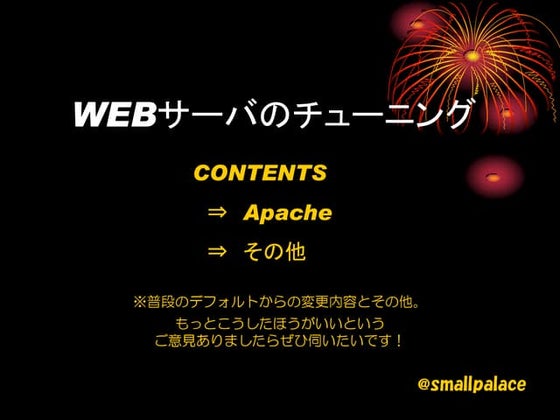 WEBサーバのチューニング

CONTENTS

⇒ Apache

⇒ その他

※普段のデフォルトからの変更内容とその他。
もっとこうしたほうがいいという
ご意見ありましたらぜひ伺いたいです！

@smallpalace